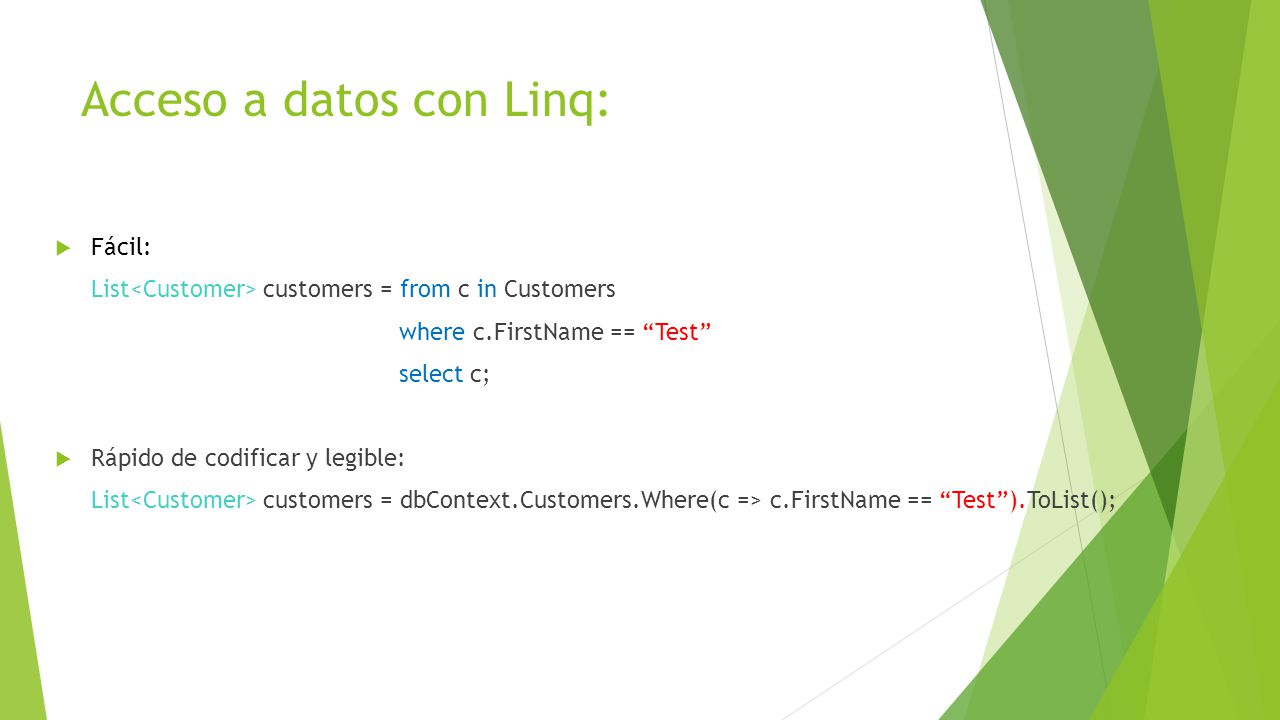 Acceso a datos con Linq:

Fácil:

List<Customer> customers = from c in Customers
where c.FirstName == “Test”
select c;

Rápido de codificar y legible:

List<Customer> customers = dbContext.Customers.Where(c => c.FirstName == “Test”).ToList();